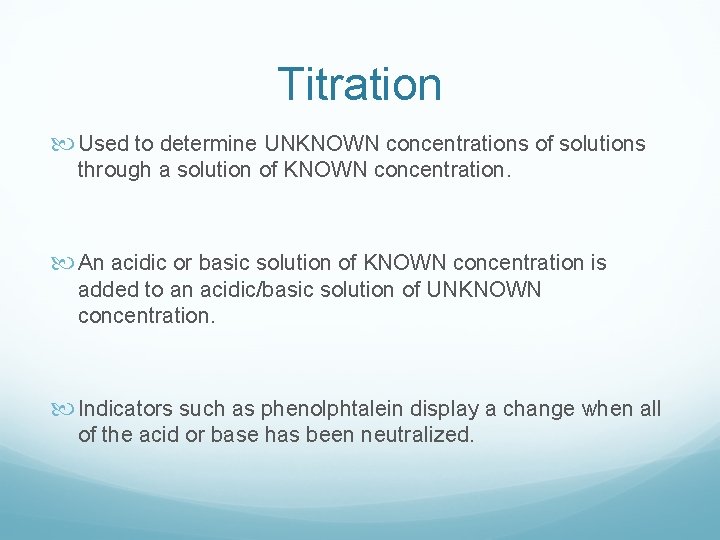 Titration

Used to determine UNKNOWN concentrations of solutions through a solution of KNOWN concentration.

An acidic or basic solution of KNOWN concentration is added to an acidic/basic solution of UNKNOWN concentration.

Indicators such as phenolphtalein display a change when all of the acid or base has been neutralized.